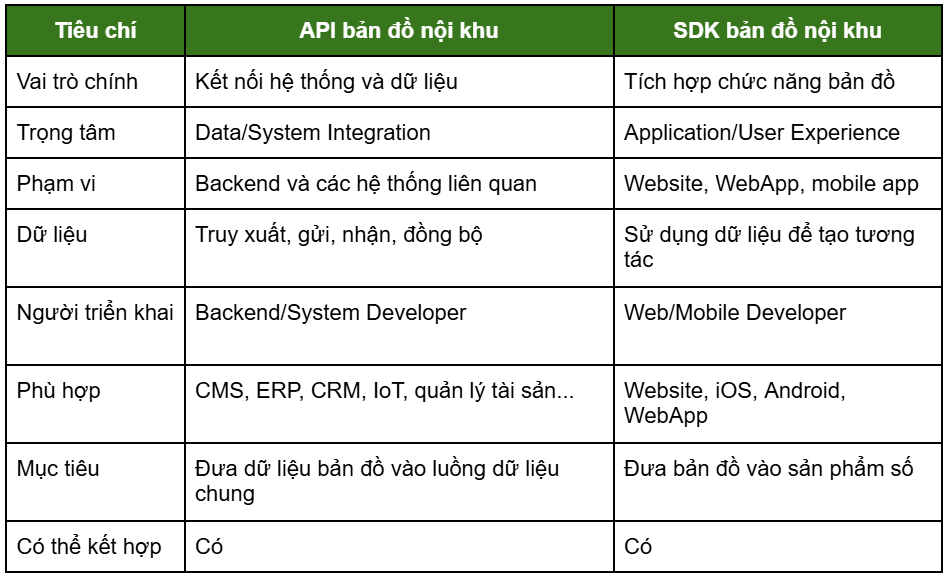 | Tiêu chí | API bản đồ nội khu | SDK bản đồ nội khu |
|---|---|---|
| Vai trò chính | Kết nối hệ thống và dữ liệu | Tích hợp chức năng bản đồ |
| Trọng tâm | Data/System Integration | Application/User Experience |
| Phạm vi | Backend và các hệ thống liên quan | Website, WebApp, mobile app |
| Dữ liệu | Truy xuất, gửi, nhận, đồng bộ | Sử dụng dữ liệu để tạo tương tác |
| Người triển khai | Backend/System Developer | Web/Mobile Developer |
| Phù hợp | CMS, ERP, CRM, IoT, quản lý tài sản... | Website, iOS, Android, WebApp |
| Mục tiêu | Đưa dữ liệu bản đồ vào luồng dữ liệu chung | Đưa bản đồ vào sản phẩm số |
| Có thể kết hợp | Có | Có |